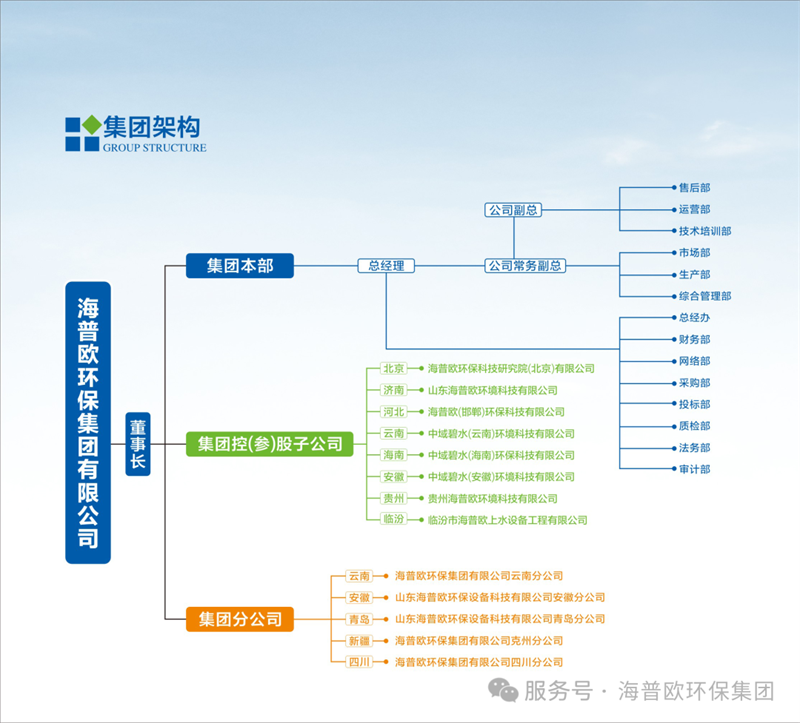 集团架构
GROUP STRUCTURE

海普欧环保集团有限公司

董事长

集团本部

总经理

公司副总

售后部
运营部
技术培训部

公司常务副总

市场部
生产部
综合管理部

总经办
财务部
网络部
采购部
投标部
质检部
法务部
审计部

集团控(参)股子公司

北京 海普欧环保科技研究院(北京)有限公司
济南 山东海普欧环境科技有限公司
河北 海普欧(邯郸)环保科技有限公司
云南 中域碧水(云南)环境科技有限公司
海南 中域碧水(海南)环保科技有限公司
安徽 中域碧水(安徽)环境科技有限公司
贵州 贵州海普欧环境科技有限公司
临汾 临汾市海普欧上水设备工程有限公司

集团分公司

云南 海普欧环保集团有限公司云南分公司
安徽 山东海普欧环保设备科技有限公司安徽分公司
青岛 山东海普欧环保设备科技有限公司青岛分公司
新疆 海普欧环保集团有限公司克州分公司
四川 海普欧环保集团有限公司四川分公司

服务号 · 海普欧环保集团